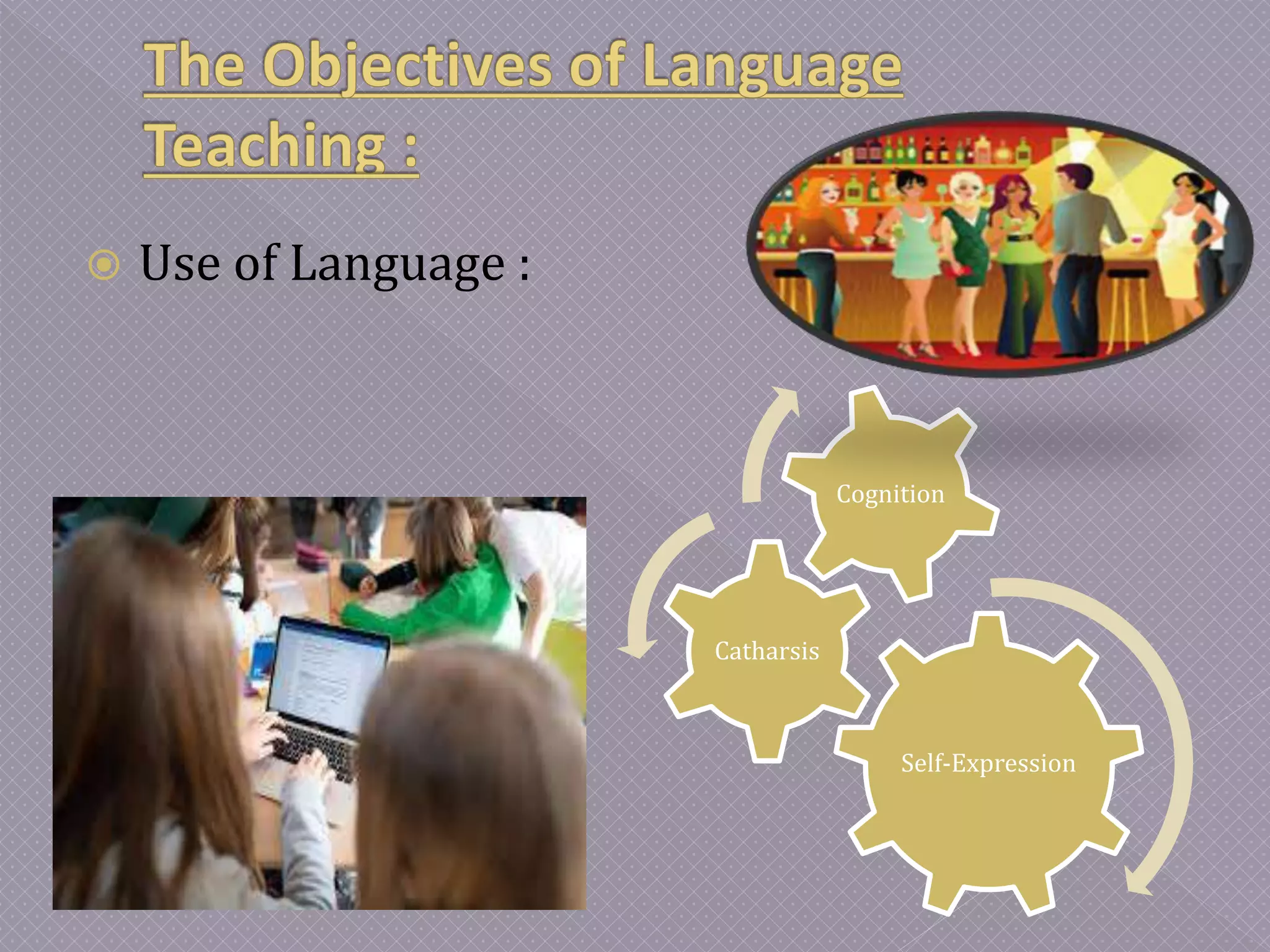 The Objectives of Language Teaching :

Use of Language :

Cognition

Catharsis

Self-Expression